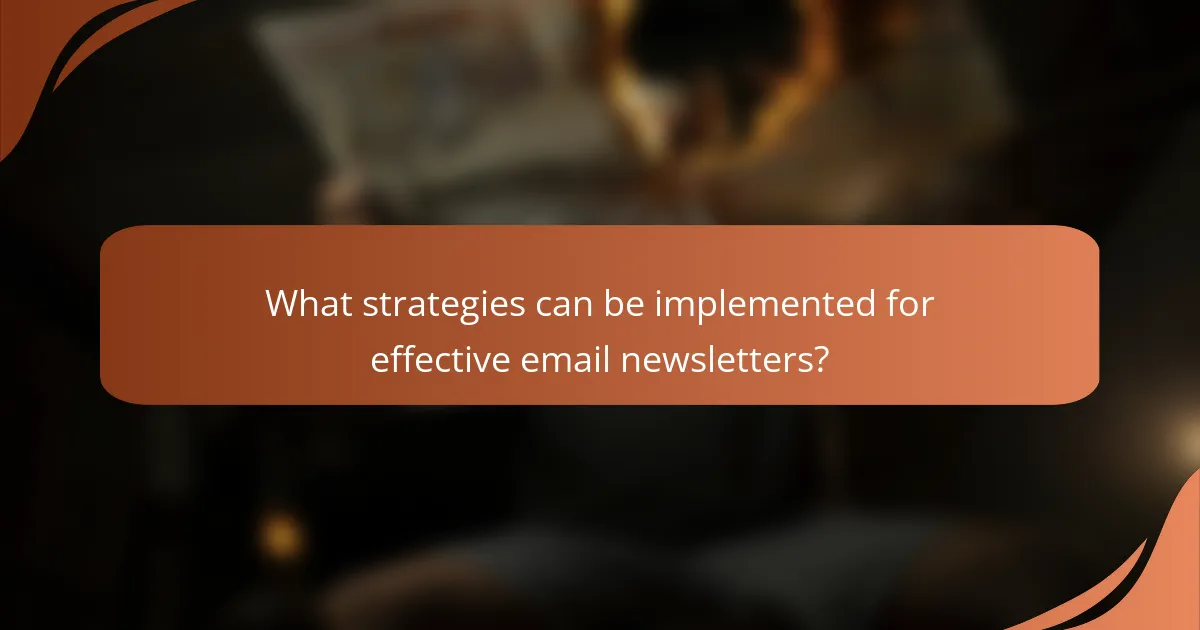 What strategies can be implemented for effective email newsletters?